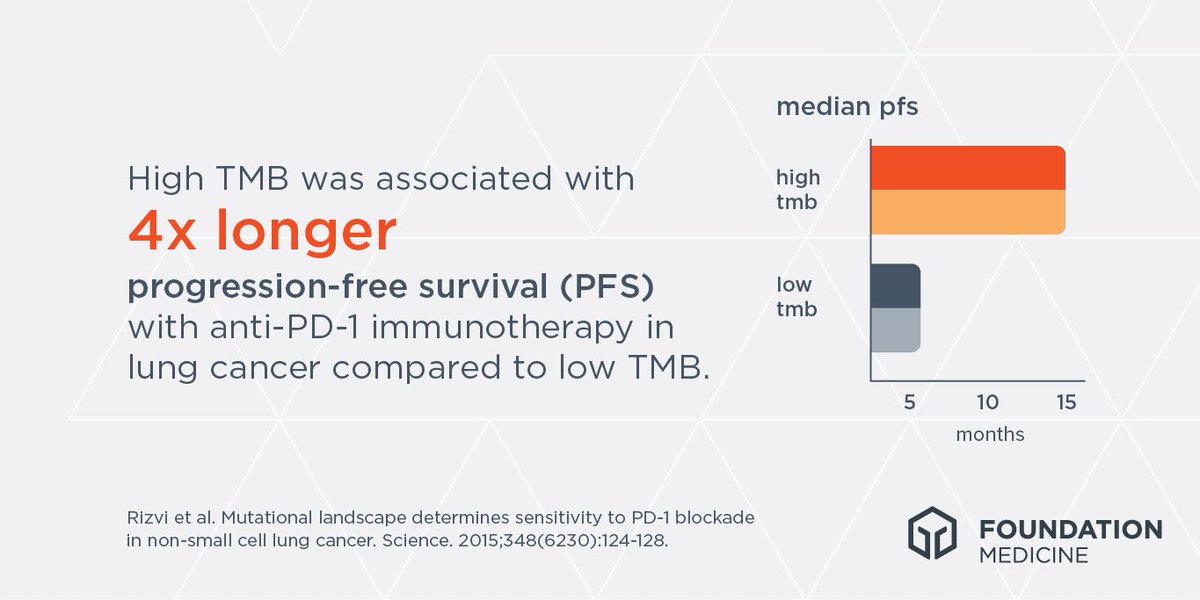 High TMB was associated with
4x longer
progression-free survival (PFS) with anti-PD-1 immunotherapy in lung cancer compared to low TMB.

median pfs

high tmb

low tmb

5
10
15
months

Rizvi et al. Mutational landscape determines sensitivity to PD-1 blockade in non-small cell lung cancer. Science. 2015;348(6230):124-128.

FOUNDATION MEDICINE